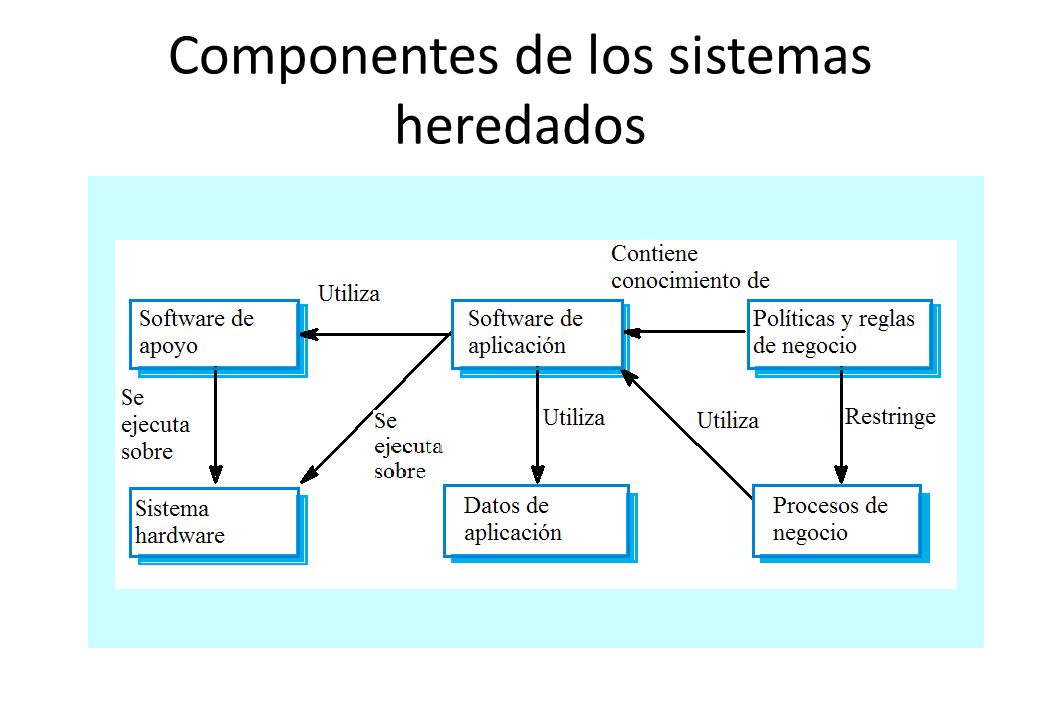 Componentes de los sistemas heredados

Contiene conocimiento de

Utiliza

Software de apoyo

Software de aplicación

Políticas y reglas de negocio

Se ejecuta sobre

Se ejecuta sobre

Utiliza

Utiliza

Restringe

Sistema hardware

Datos de aplicación

Procesos de negocio